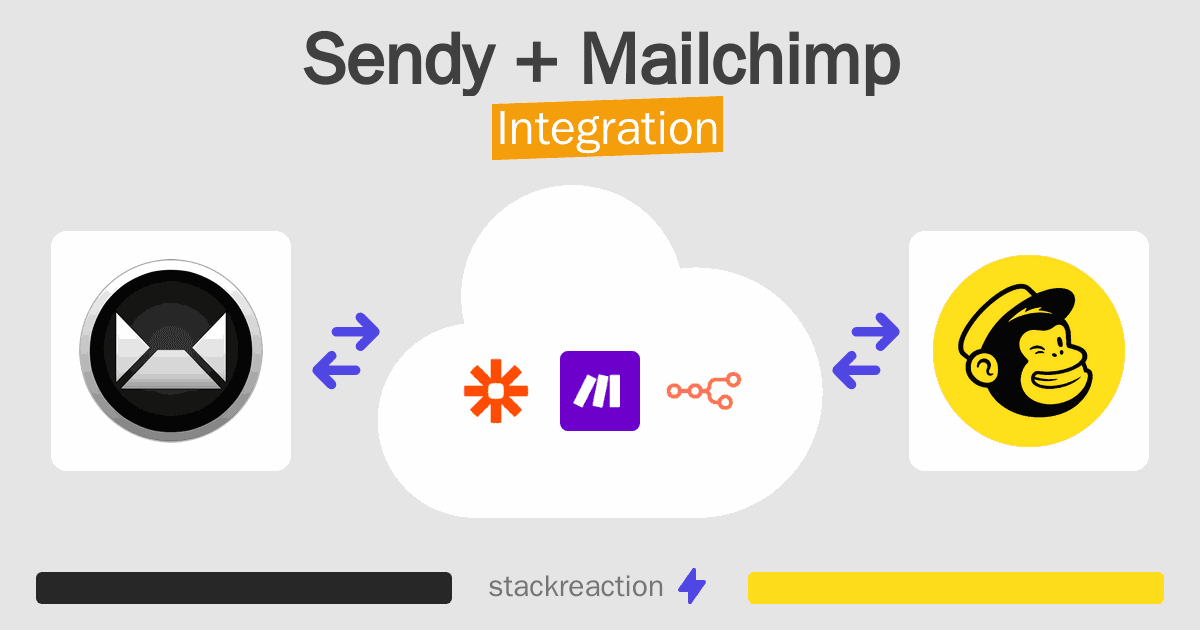 Sendy + Mailchimp
Integration

stackreaction